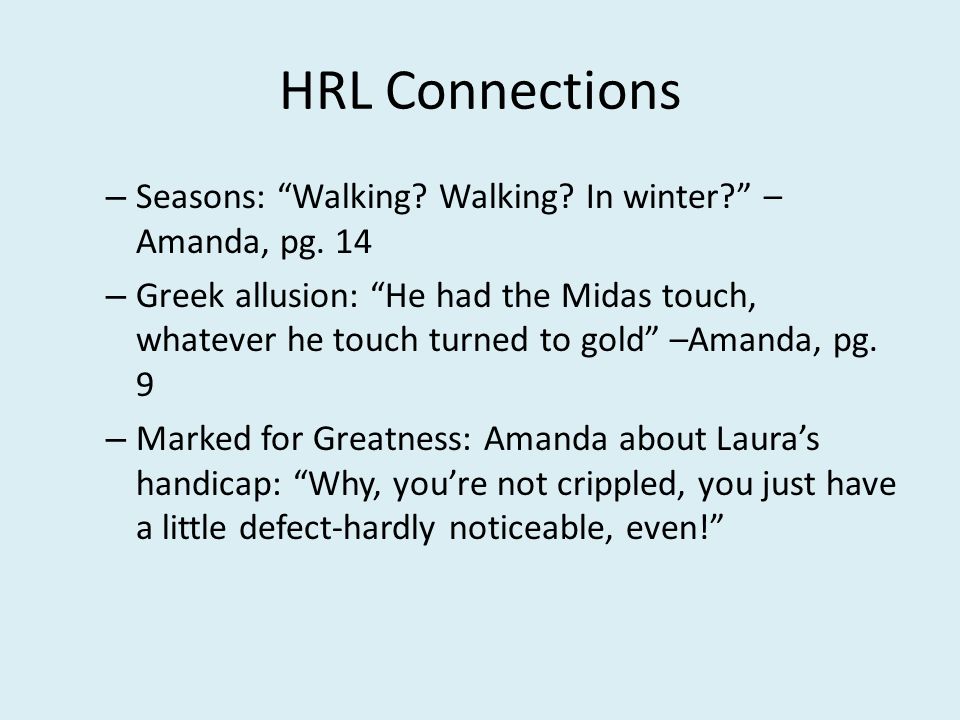 HRL Connections

– Seasons: “Walking? Walking? In winter?” – Amanda, pg. 14

– Greek allusion: “He had the Midas touch, whatever he touch turned to gold” –Amanda, pg. 9

– Marked for Greatness: Amanda about Laura’s handicap: “Why, you’re not crippled, you just have a little defect-hardly noticeable, even!”